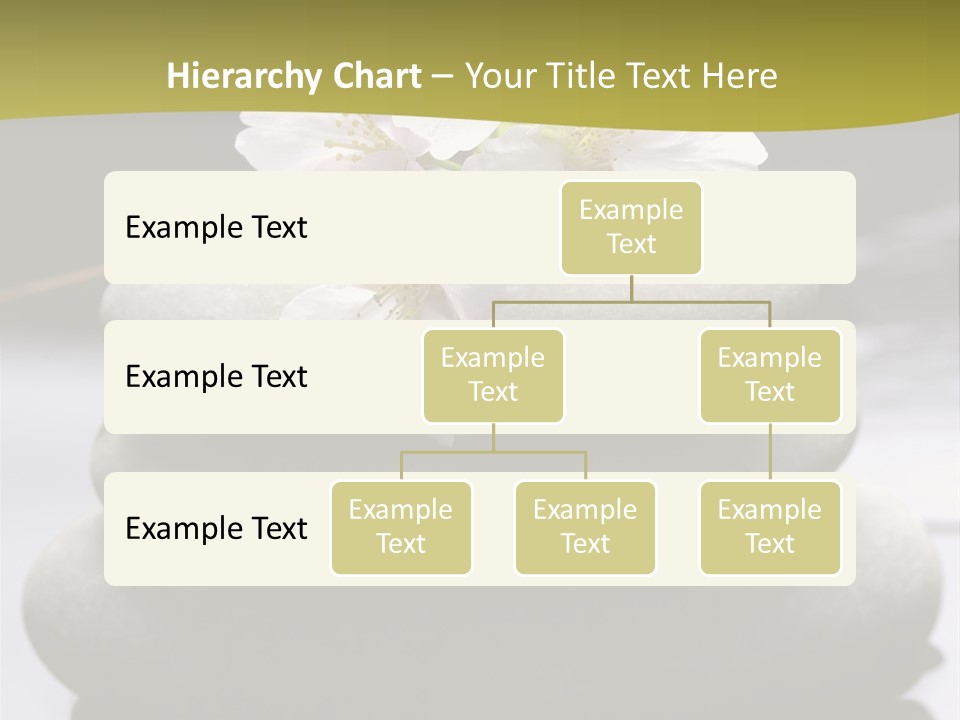 Hierarchy Chart – Your Title Text Here

Example Text

Example Text

Example Text

Example Text

Example Text

Example Text

Example Text

Example Text

Example Text